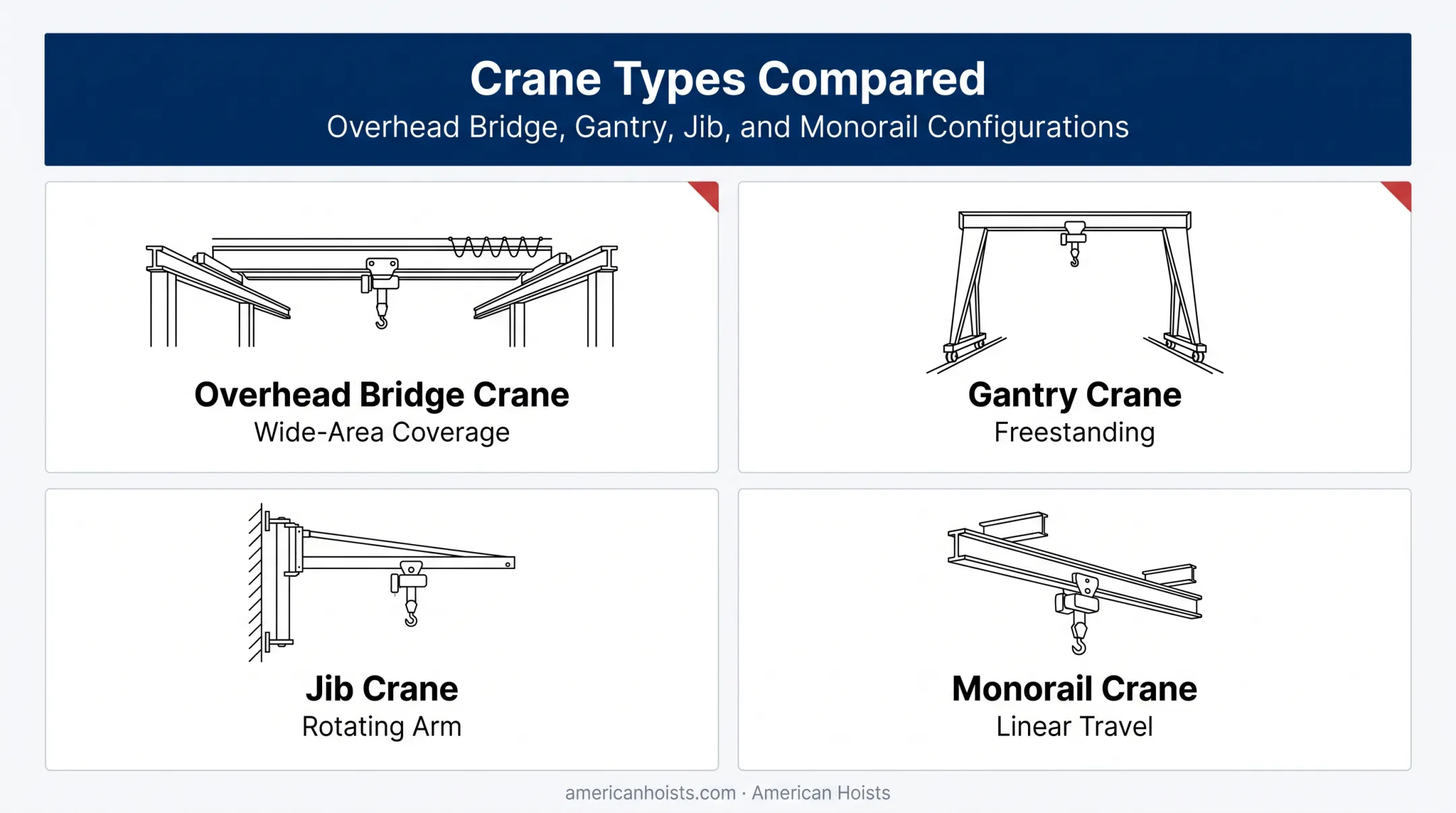 Crane Types Compared

Overhead Bridge, Gantry, Jib, and Monorail Configurations

Overhead Bridge Crane

Wide-Area Coverage

Gantry Crane

Freestanding

Jib Crane

Rotating Arm

Monorail Crane

Linear Travel

americanhoists.com · American Hoists